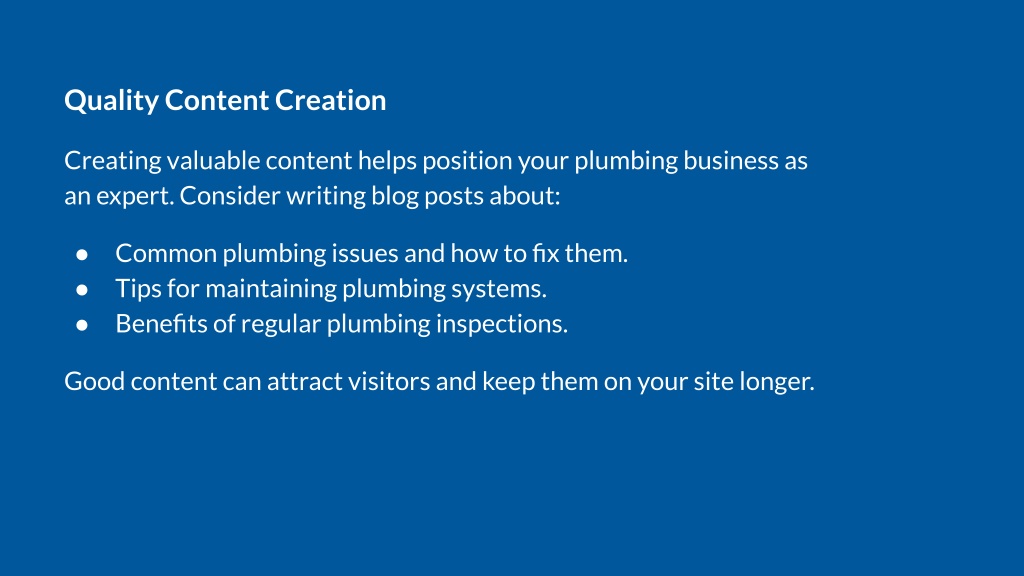 Quality Content Creation

Creating valuable content helps position your plumbing business as an expert. Consider writing blog posts about:

● Common plumbing issues and how to fix them.
● Tips for maintaining plumbing systems.
● Benefits of regular plumbing inspections.

Good content can attract visitors and keep them on your site longer.